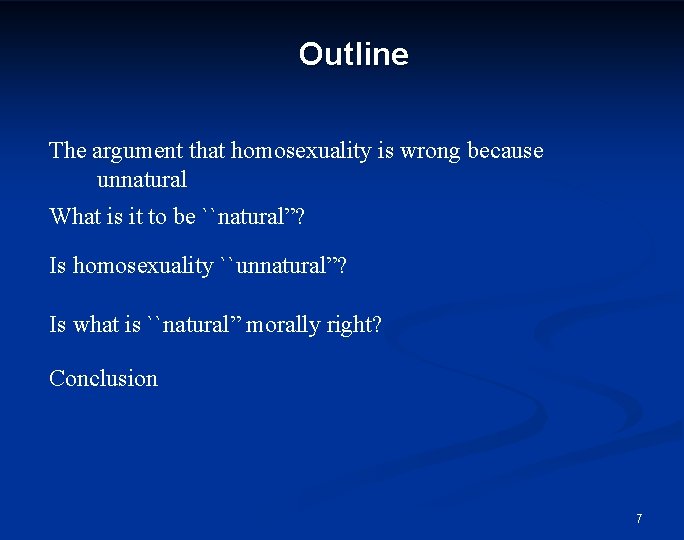 Outline

The argument that homosexuality is wrong because unnatural

What is it to be ``natural”?

Is homosexuality ``unnatural”?

Is what is ``natural” morally right?

Conclusion

7